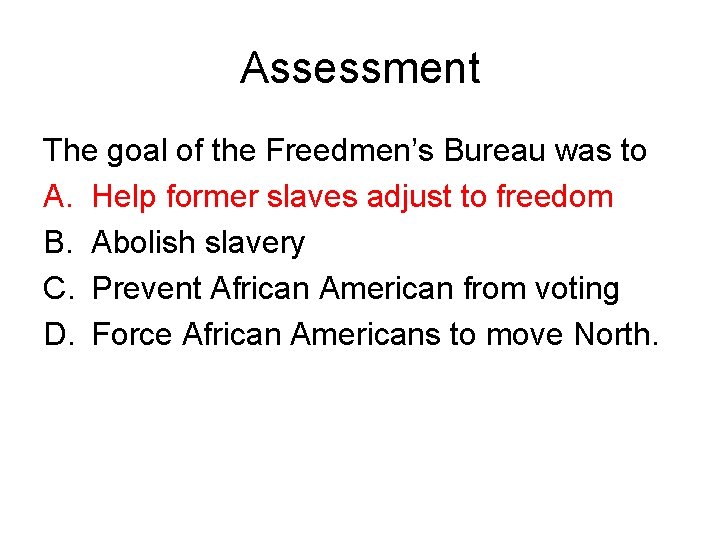 Assessment

The goal of the Freedmen's Bureau was to
A. Help former slaves adjust to freedom
B. Abolish slavery
C. Prevent African American from voting
D. Force African Americans to move North.